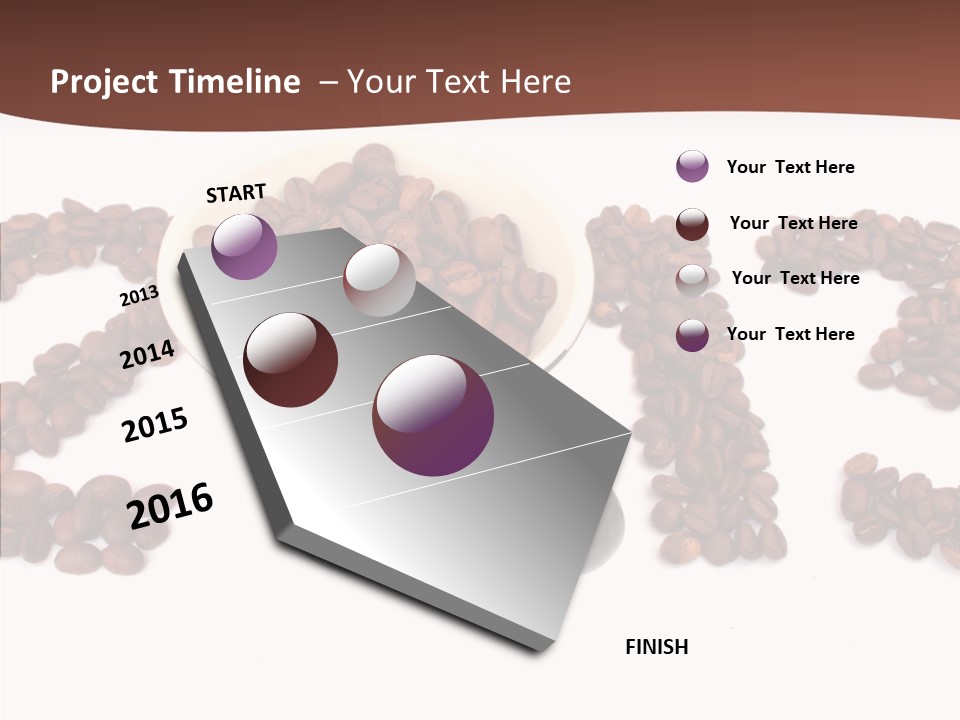 Project Timeline – Your Text Here

START

2013

2014

2015

2016

FINISH

Your Text Here

Your Text Here

Your Text Here

Your Text Here